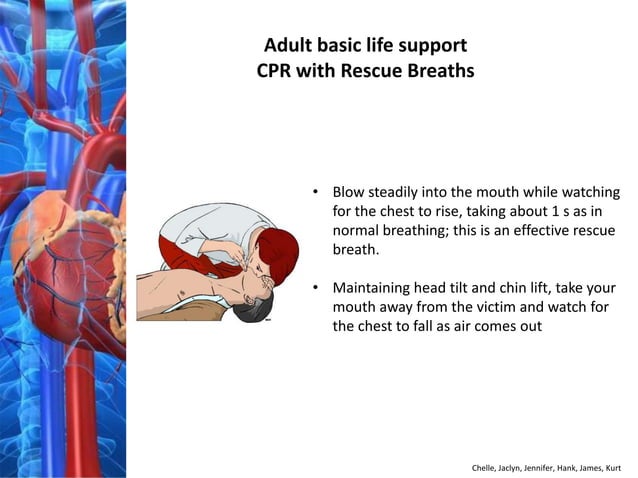 Adult basic life support
CPR with Rescue Breaths

• Blow steadily into the mouth while watching for the chest to rise, taking about 1 s as in normal breathing; this is an effective rescue breath.

• Maintaining head tilt and chin lift, take your mouth away from the victim and watch for the chest to fall as air comes out

Chelle, Jaclyn, Jennifer, Hank, James, Kurt